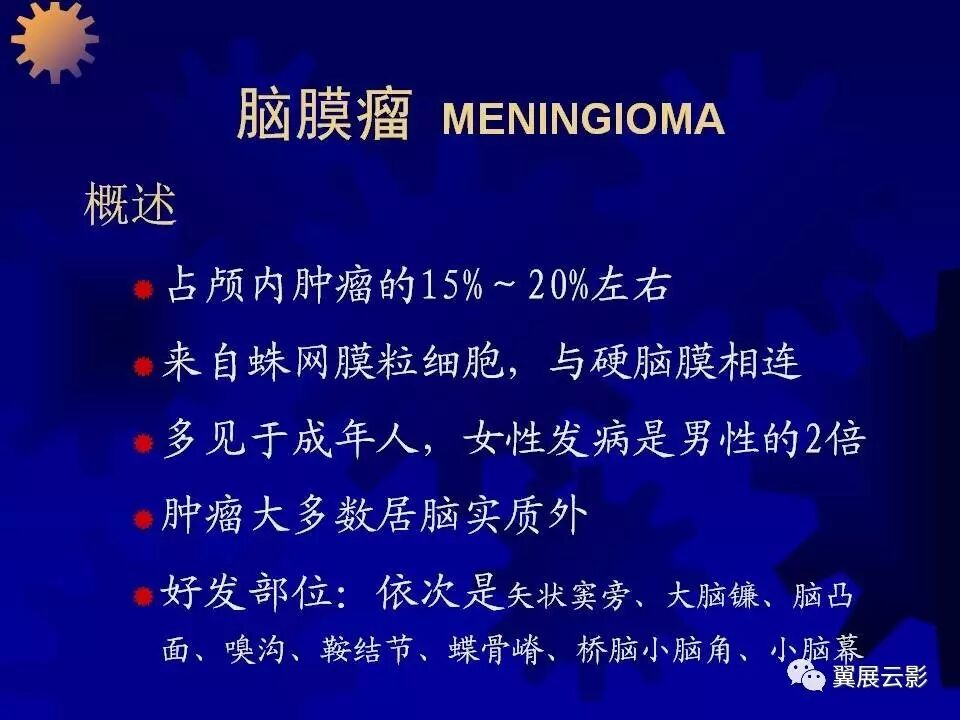 脑膜瘤 MENINGIOMA

概述

占颅内肿瘤的15%～20%左右

来自蛛网膜粒细胞，与硬脑膜相连

多见于成年人，女性发病是男性的2倍

肿瘤大多数居脑实质外

好发部位：依次是矢状窦旁、大脑镰、脑凸面、嗅沟、鞍结节、蝶骨嵴、桥脑小脑角、小脑幕

翼展云影